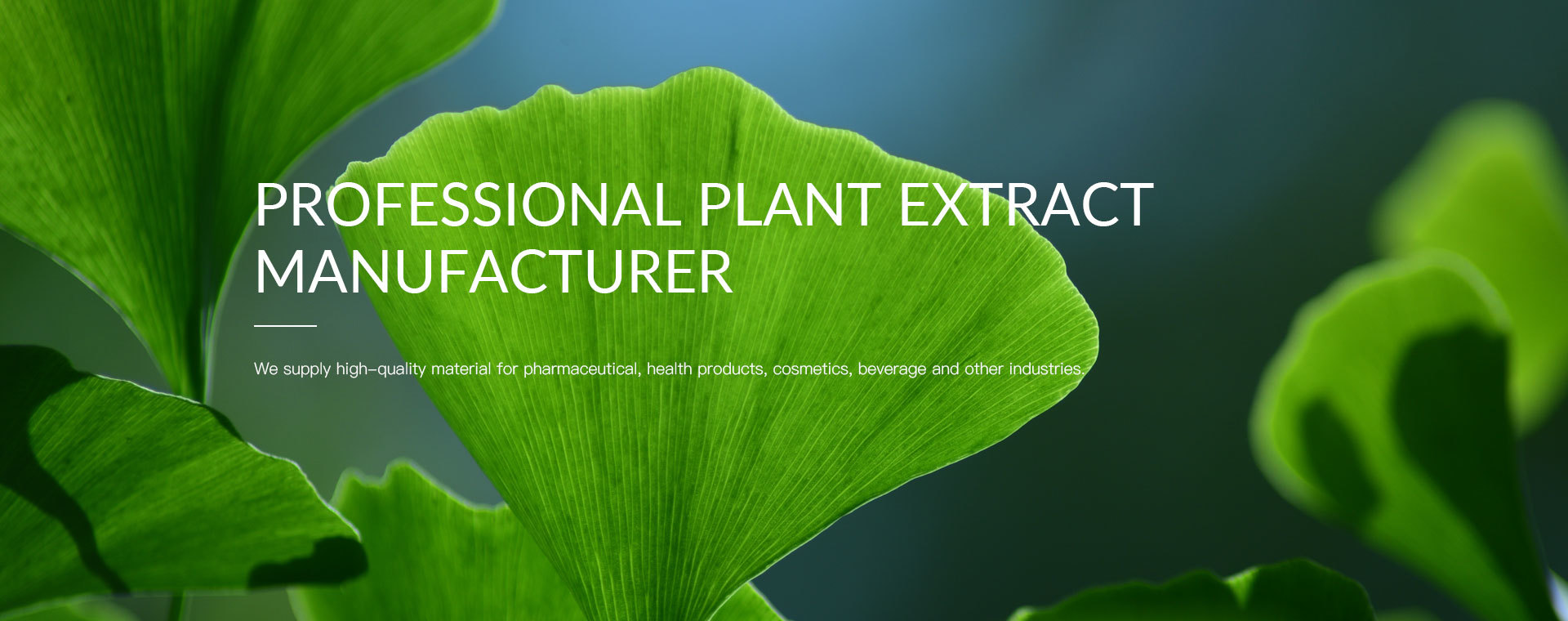 PROFESSIONAL PLANT EXTRACT MANUFACTURER

We supply high-quality material for pharmaceutical, health products, cosmetics, beverage and other industries.